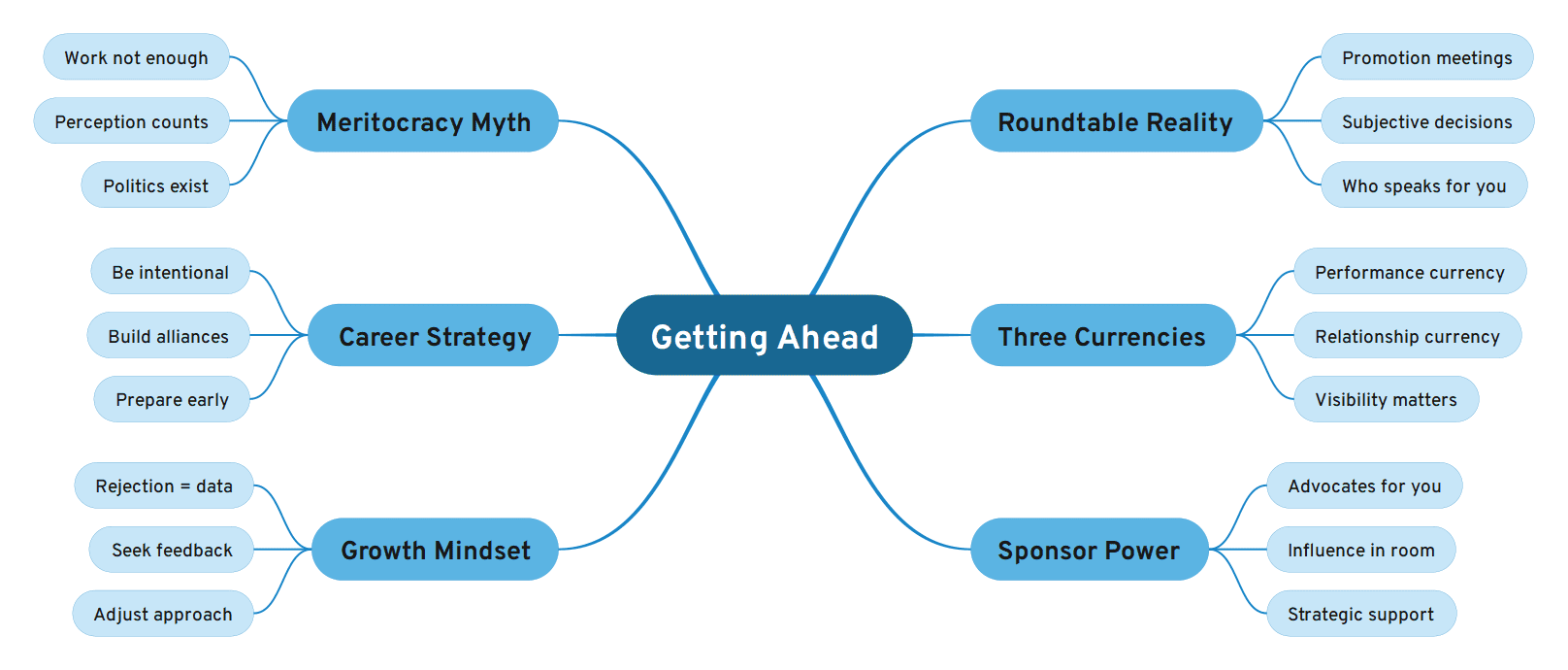 Getting Ahead

Meritocracy Myth
Work not enough
Perception counts
Politics exist

Career Strategy
Be intentional
Build alliances
Prepare early

Growth Mindset
Rejection = data
Seek feedback
Adjust approach

Roundtable Reality
Promotion meetings
Subjective decisions
Who speaks for you

Three Currencies
Performance currency
Relationship currency
Visibility matters

Sponsor Power
Advocates for you
Influence in room
Strategic support